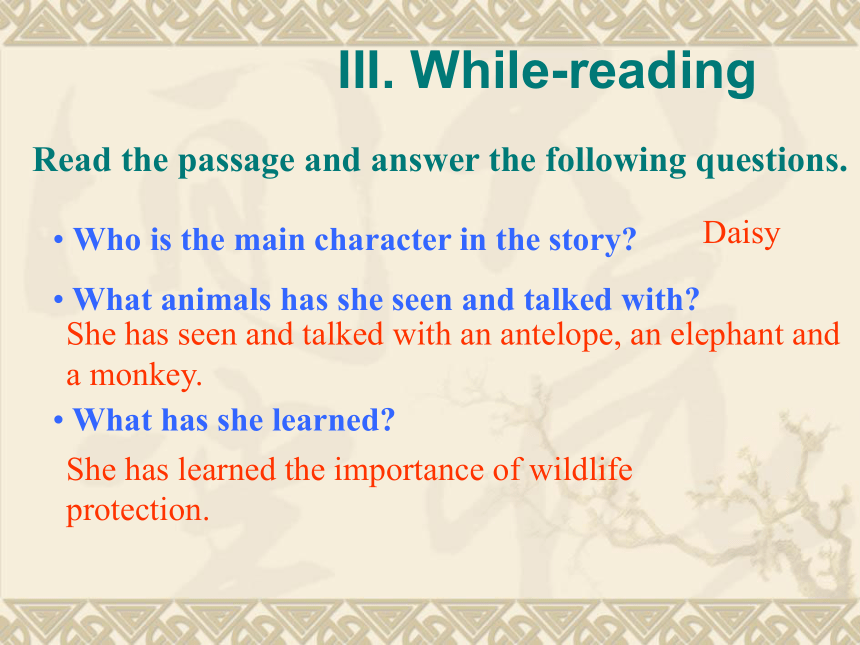 III. While-reading

Read the passage and answer the following questions.

• Who is the main character in the story?

Daisy

• What animals has she seen and talked with?

She has seen and talked with an antelope, an elephant and a monkey.

• What has she learned?

She has learned the importance of wildlife protection.